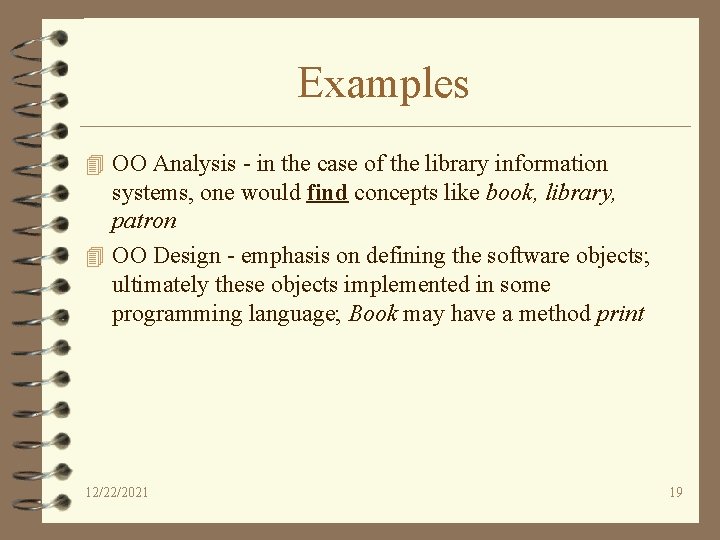 Examples

OO Analysis - in the case of the library information systems, one would find concepts like book, library, patron

OO Design - emphasis on defining the software objects; ultimately these objects implemented in some programming language; Book may have a method print

12/22/2021

19